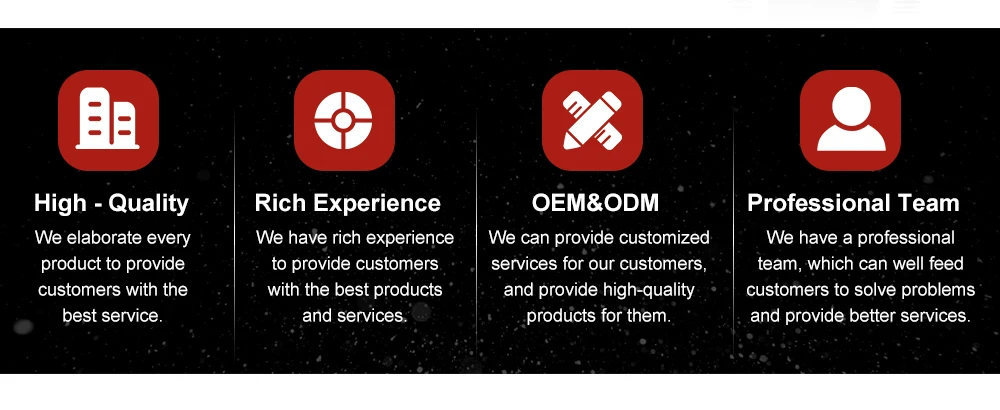 High - Quality
We elaborate every product to provide customers with the best service.

Rich Experience
We have rich experience to provide customers with the best products and services.

OEM&ODM
We can provide customized services for our customers, and provide high-quality products for them.

Professional Team
We have a professional team, which can well feed customers to solve problems and provide better services.